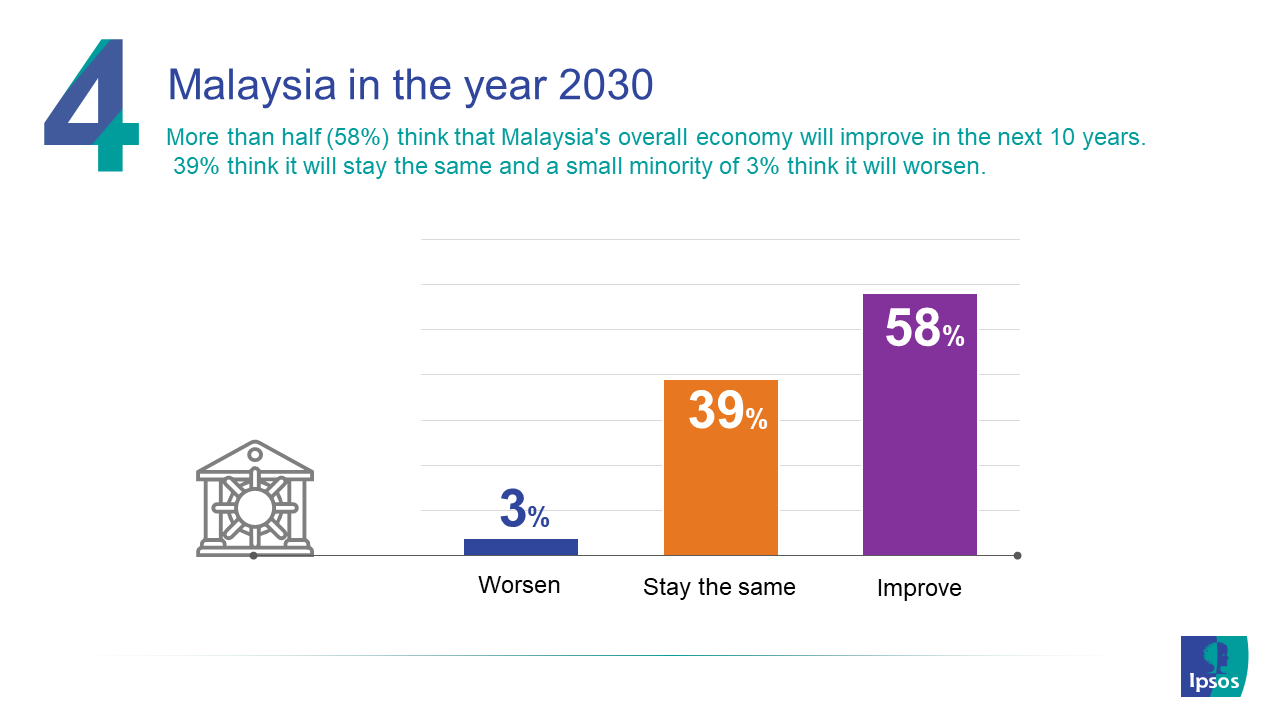 4

Malaysia in the year 2030

More than half (58%) think that Malaysia's overall economy will improve in the next 10 years. 39% think it will stay the same and a small minority of 3% think it will worsen.

3%

39%

58%

Worsen

Stay the same

Improve

Ipsos